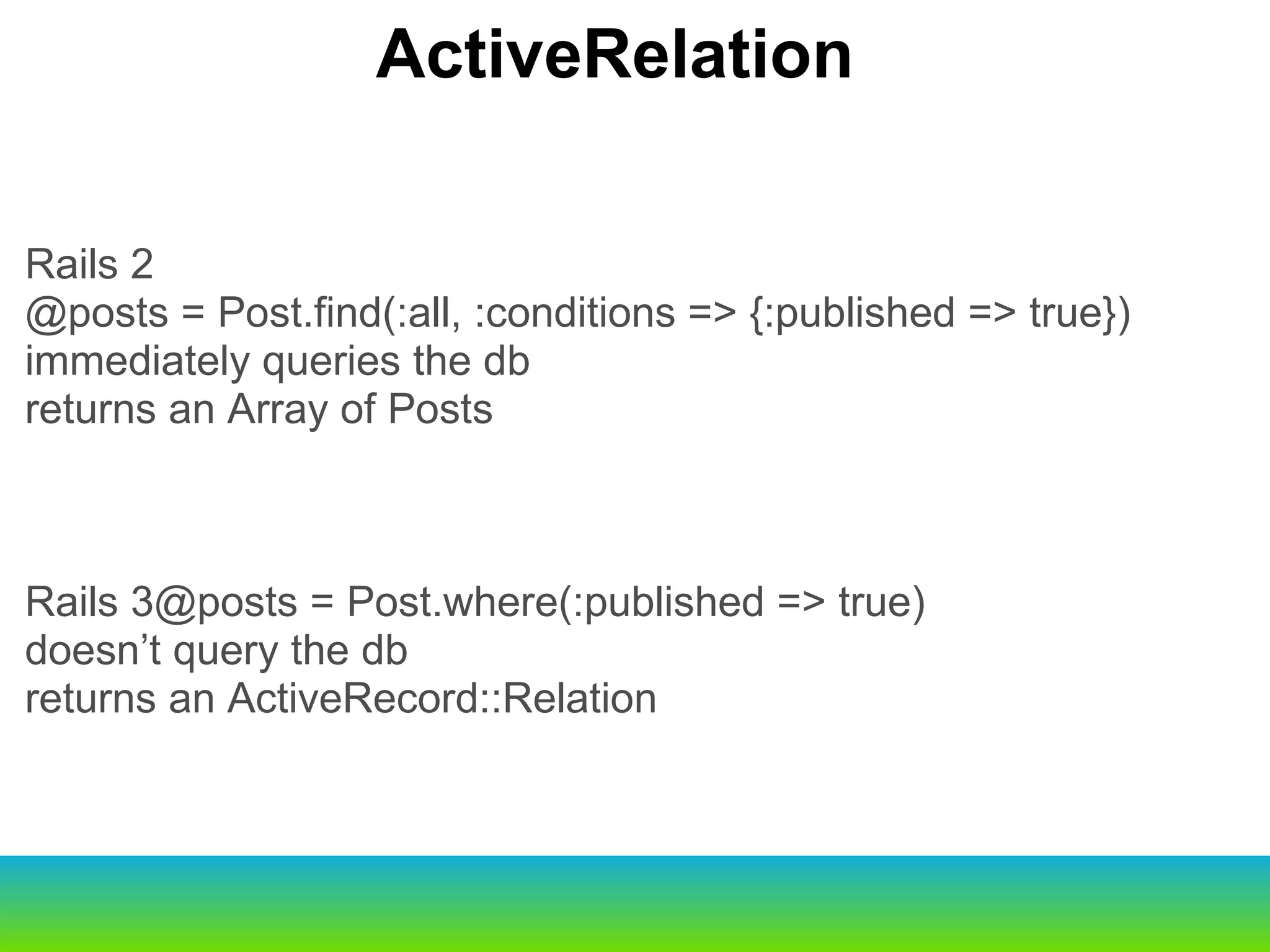 ActiveRelation

Rails 2
@posts = Post.find(:all, :conditions => {:published => true})
immediately queries the db
returns an Array of Posts

Rails 3@posts = Post.where(:published => true)
doesn’t query the db
returns an ActiveRecord::Relation